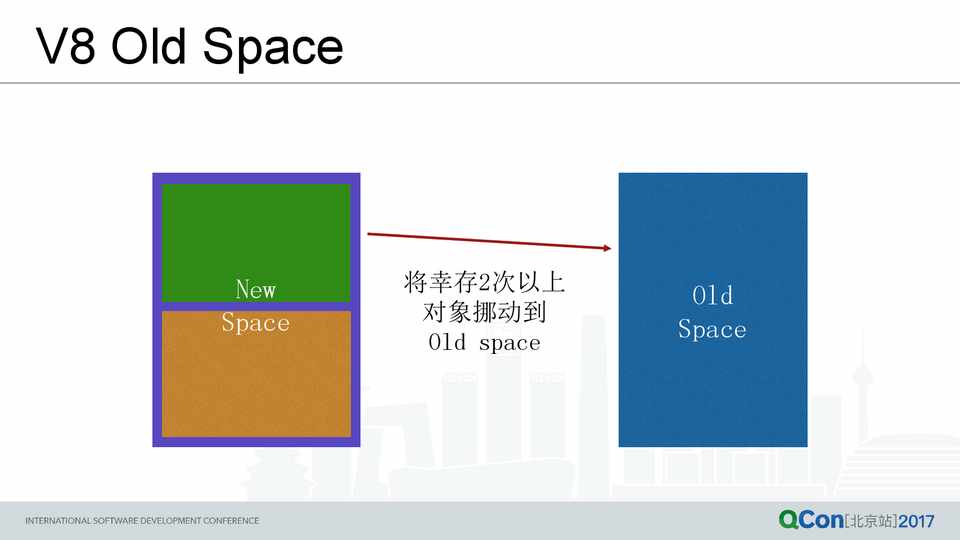 V8 Old Space

New Space

将幸存2次以上对象挪动到 Old space

Old Space

INTERNATIONAL SOFTWARE DEVELOPMENT CONFERENCE

QCon[北京站]2017